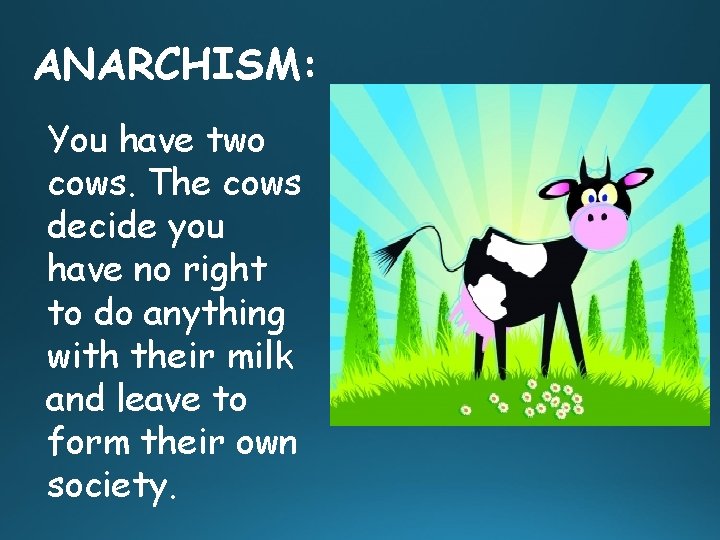 ANARCHISM:

You have two cows. The cows decide you have no right to do anything with their milk and leave to form their own society.